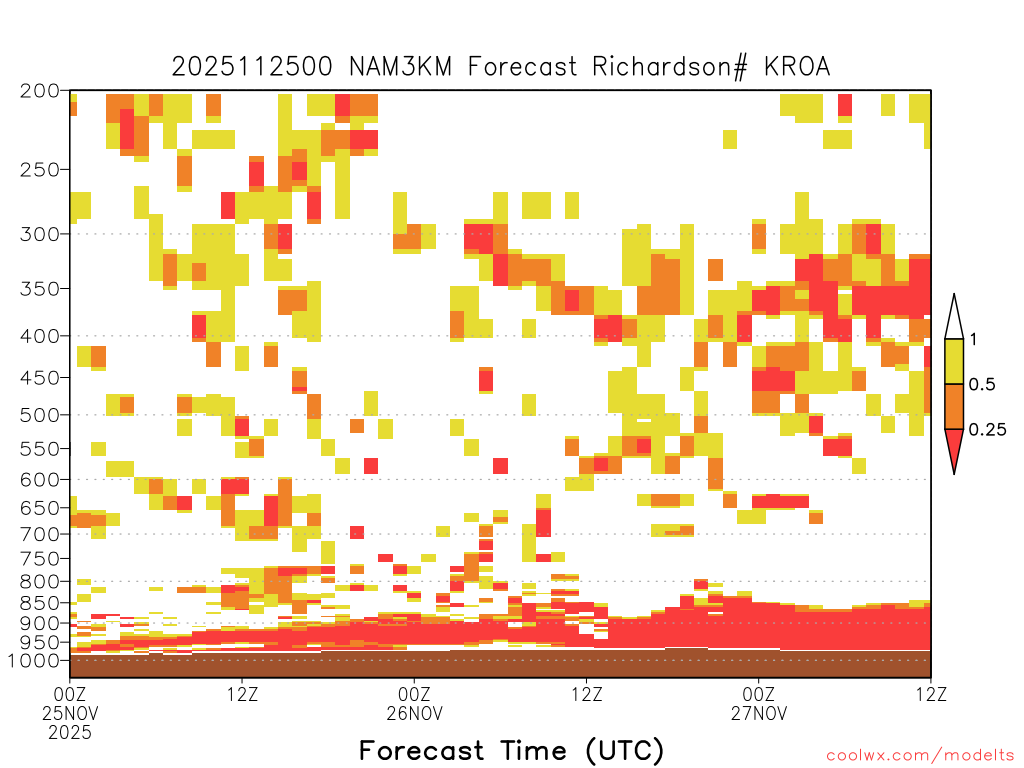 2025112500 NAM3KM Forecast Richardson# KROA

200
250
300
350
400
450
500
550
600
650
700
750
800
850
900
950
1000

1
0.5
0.25

00Z
25NOV
2025
12Z
00Z
26NOV
12Z
00Z
27NOV
12Z

Forecast Time (UTC)

coolwx.com/modelts